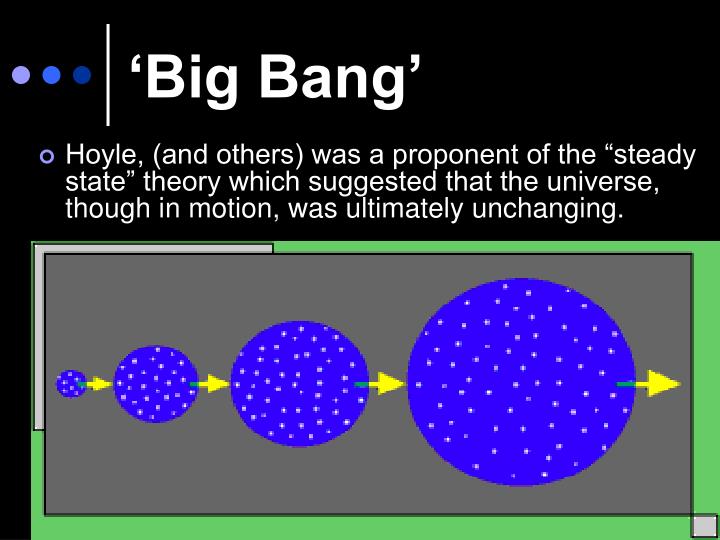 ‘Big Bang’

Hoyle, (and others) was a proponent of the “steady state” theory which suggested that the universe, though in motion, was ultimately unchanging.